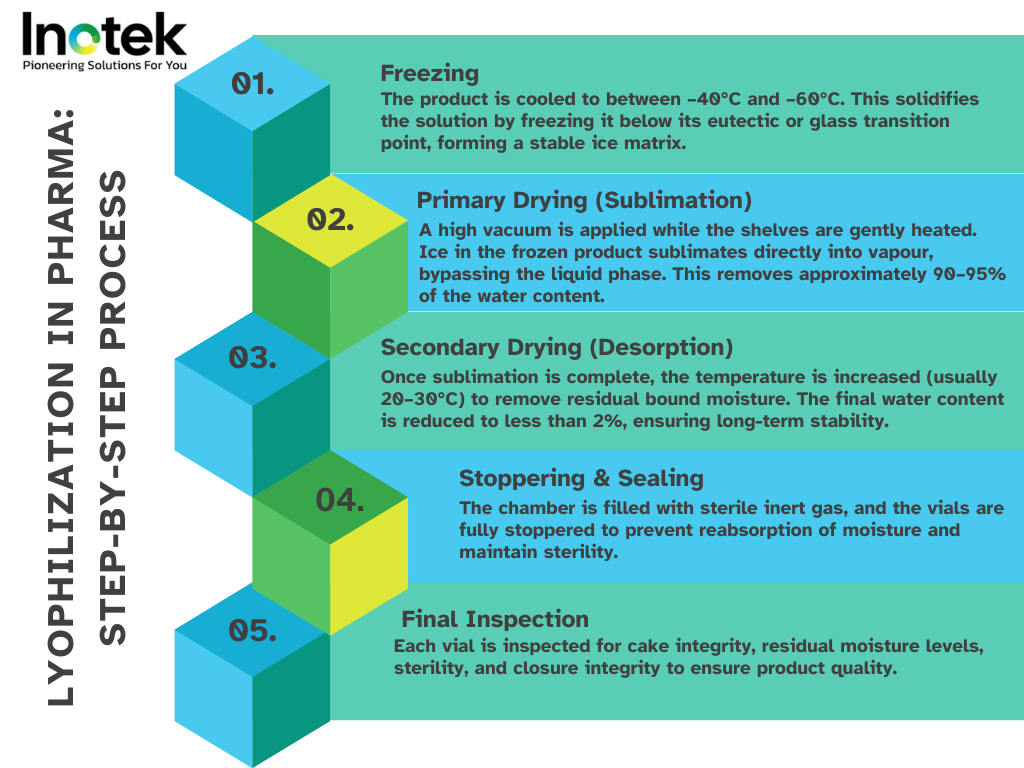 Inotek
Pioneering Solutions For You

LYOPHILIZATION IN PHARMA: STEP-BY-STEP PROCESS

01.
Freezing
The product is cooled to between -40°C and -60°C. This solidifies the solution by freezing it below its eutectic or glass transition point, forming a stable ice matrix.

02.
Primary Drying (Sublimation)
A high vacuum is applied while the shelves are gently heated. Ice in the frozen product sublimates directly into vapour, bypassing the liquid phase. This removes approximately 90-95% of the water content.

03.
Secondary Drying (Desorption)
Once sublimation is complete, the temperature is increased (usually 20-30°C) to remove residual bound moisture. The final water content is reduced to less than 2%, ensuring long-term stability.

04.
Stoppering & Sealing
The chamber is filled with sterile inert gas, and the vials are fully stoppered to prevent reabsorption of moisture and maintain sterility.

05.
Final Inspection
Each vial is inspected for cake integrity, residual moisture levels, sterility, and closure integrity to ensure product quality.